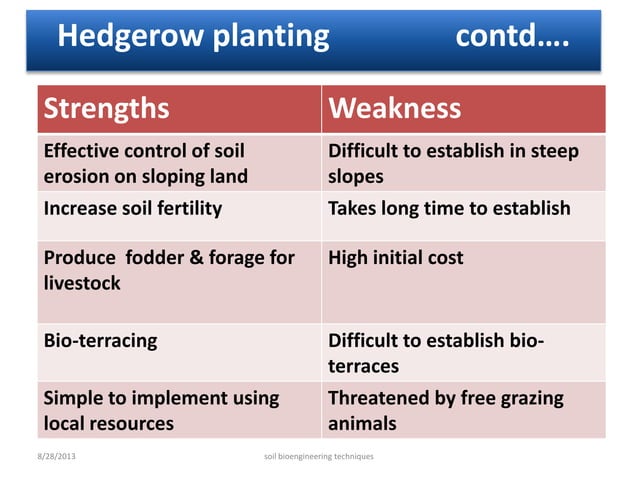 Hedgerow planting contd….

| Strengths | Weakness |
|---|---|
| Effective control of soil erosion on sloping land | Difficult to establish in steep slopes |
| Increase soil fertility | Takes long time to establish |
| Produce fodder & forage for livestock | High initial cost |
| Bio-terracing | Difficult to establish bio-terraces |
| Simple to implement using local resources | Threatened by free grazing animals |

8/28/2013 soil bioengineering techniques